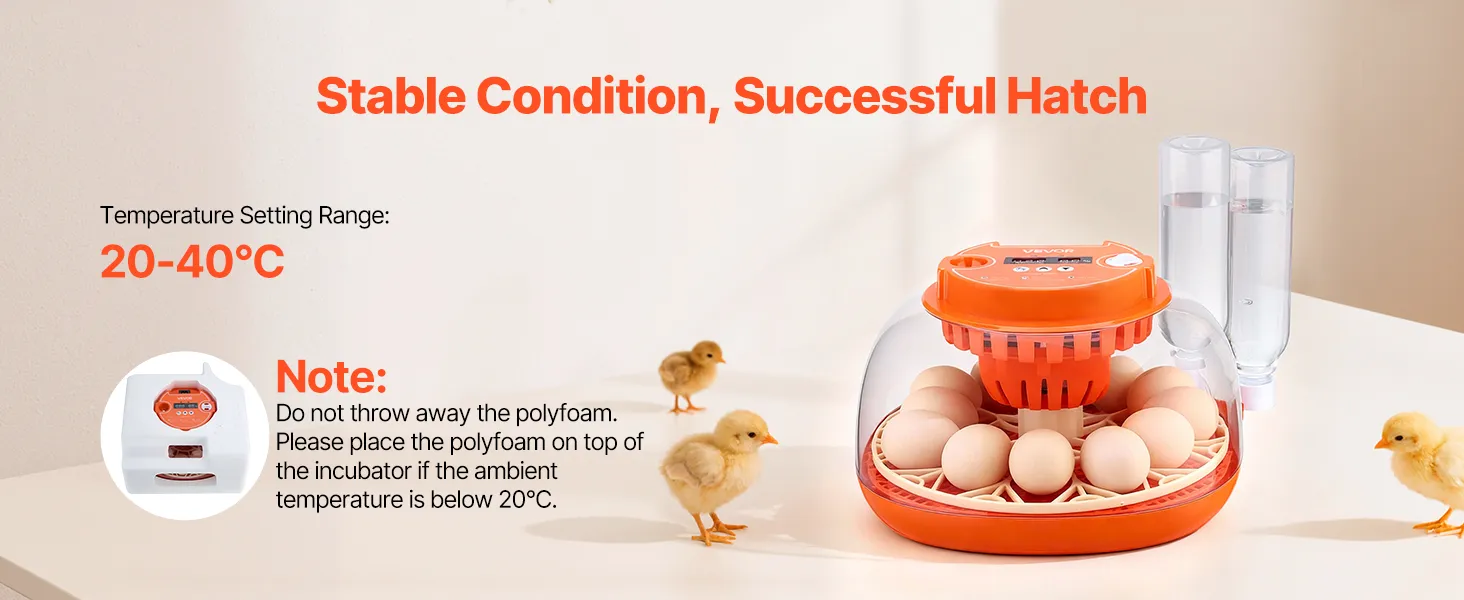 Stable Condition, Successful Hatch

Temperature Setting Range:

20-40°C

Note:

Do not throw away the polyfoam. Please place the polyfoam on top of the incubator if the ambient temperature is below 20°C.

VEVOR